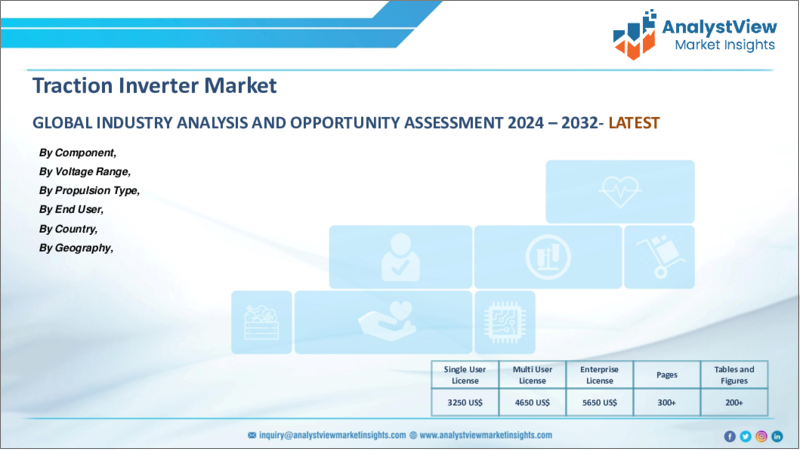 AnalystView
Market Insights

Traction Inverter Market

GLOBAL INDUSTRY ANALYSIS AND OPPORTUNITY ASSESSMENT 2024 – 2032- LATEST

By Component,
By Voltage Range,
By Propulsion Type,
By End User,
By Country,
By Geography,

| Single User License | Multi User License | Enterprise License | Pages | Tables and Figures |
|---|---|---|---|---|
| 3250 US$ | 4650 US$ | 5650 US$ | 300+ | 200+ |

inquiry@analystviewmarketinsights.com www.analystviewmarketinsights.com